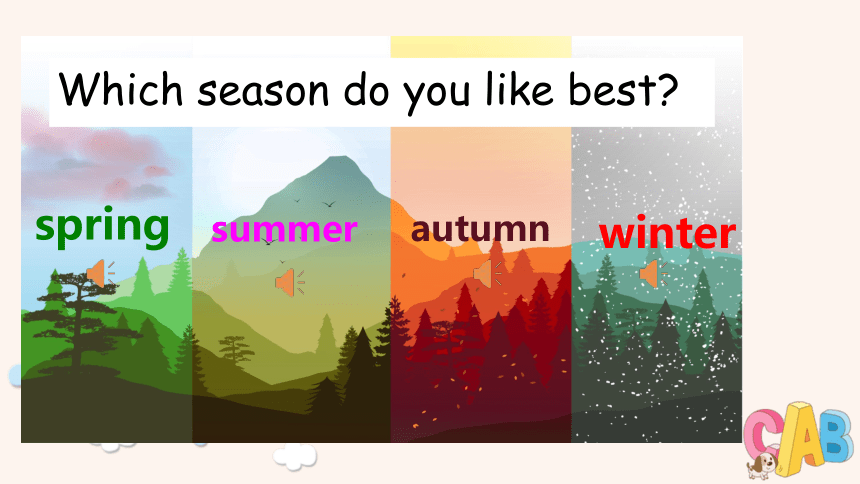 Which season do you like best?

spring

summer

autumn

winter

CAB